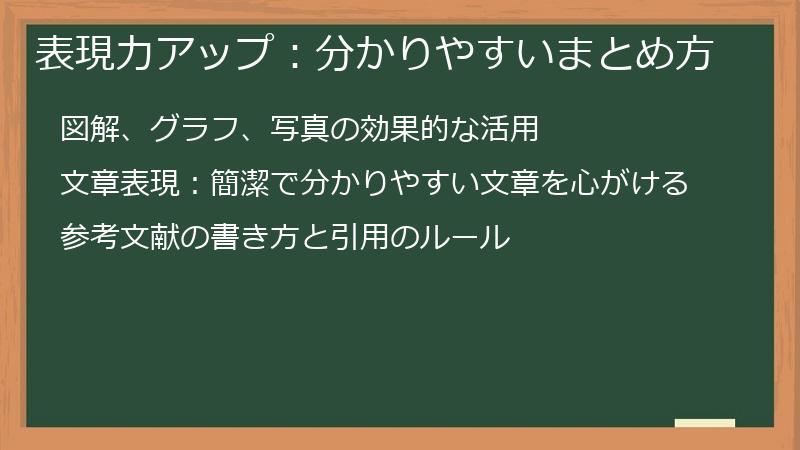 表現力アップ：分かりやすいまとめ方

図解、グラフ、写真の効果的な活用

文章表現：簡潔で分かりやすい文章を心がける

参考文献の書き方と引用のルール